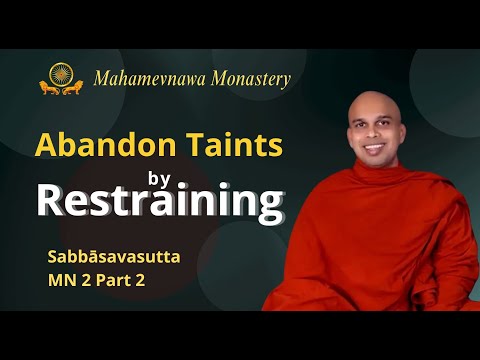 Mahamevnawa Monastery

Abandon Taints
by
Restraining

Sabbāsavasutta
MN 2 Part 2